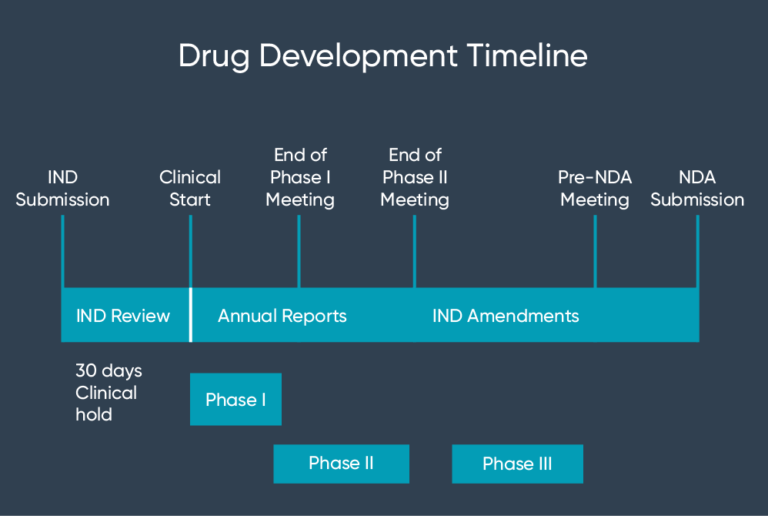 Drug Development Timeline

IND Submission

Clinical Start

End of Phase I Meeting

End of Phase II Meeting

Pre-NDA Meeting

NDA Submission

IND Review

Annual Reports

IND Amendments

30 days Clinical hold

Phase I

Phase II

Phase III